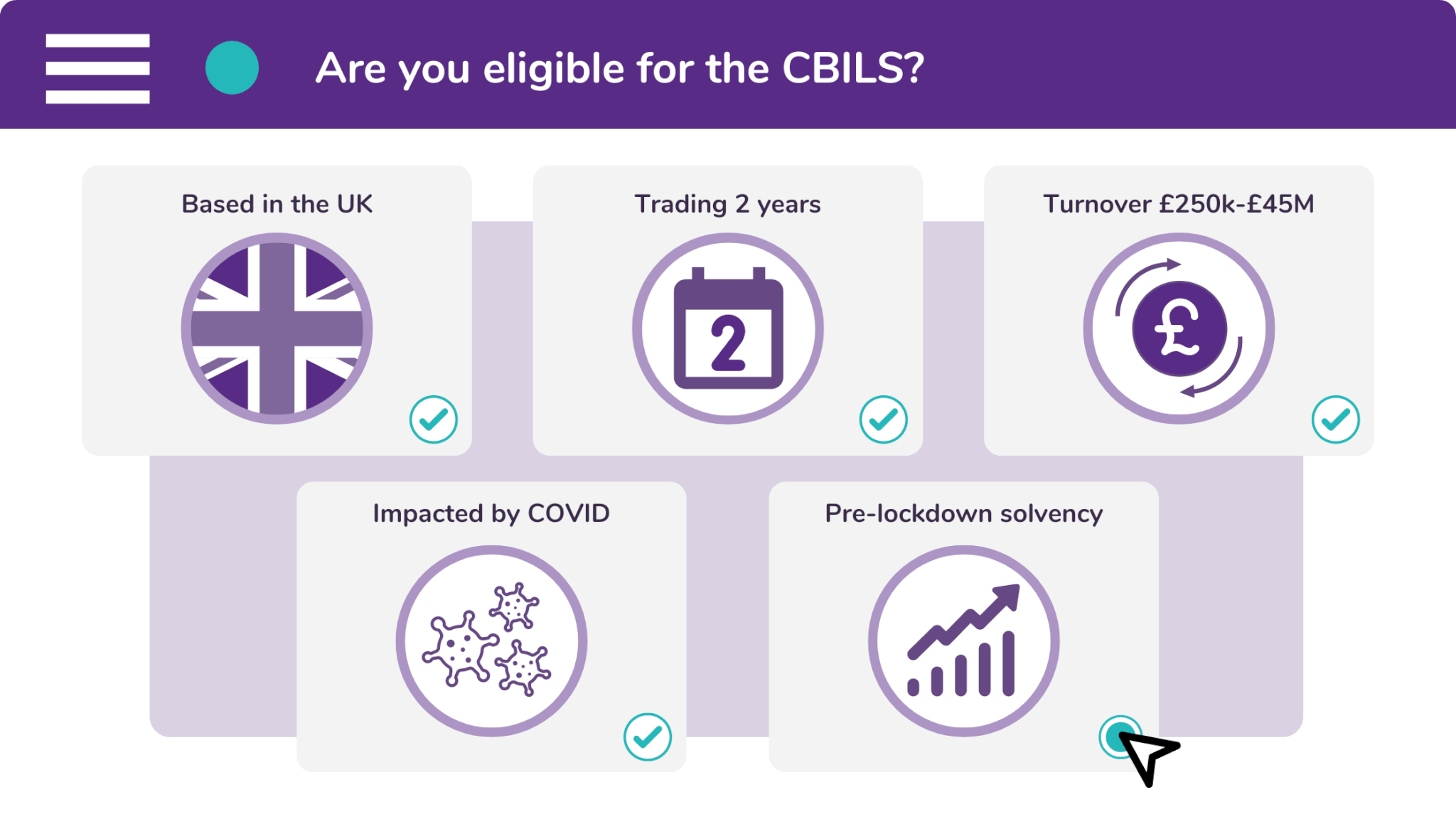 Are you eligible for the CBILS?

Based in the UK

Trading 2 years

2

Turnover £250k-£45M

£

Impacted by COVID

Pre-lockdown solvency